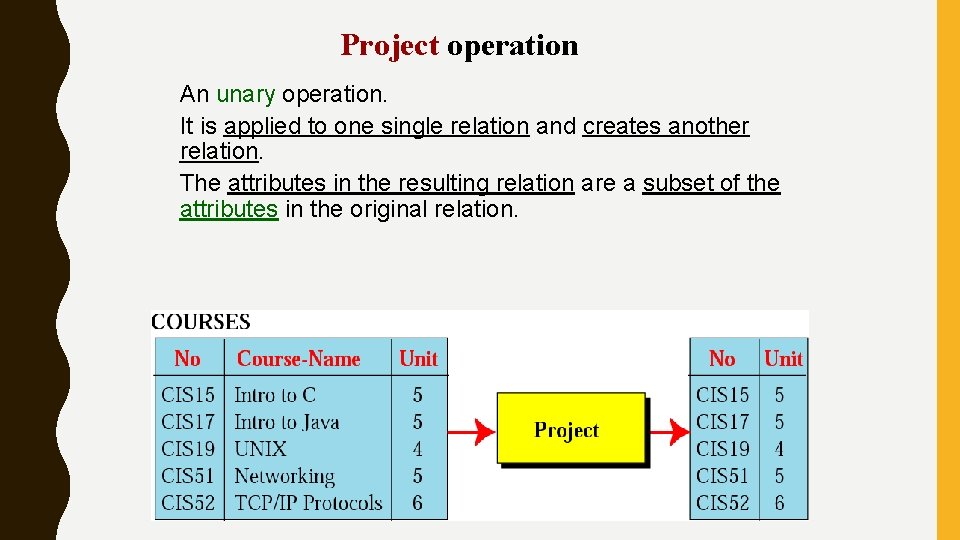 Project operation

An unary operation.
It is applied to one single relation and creates another relation.
The attributes in the resulting relation are a subset of the attributes in the original relation.

COURSES

| No | Course-Name | Unit |
|---|---|---|
| CIS15 | Intro to C | 5 |
| CIS17 | Intro to Java | 5 |
| CIS19 | UNIX | 4 |
| CIS51 | Networking | 5 |
| CIS52 | TCP/IP Protocols | 6 |

Project

| No | Unit |
|---|---|
| CIS15 | 5 |
| CIS17 | 5 |
| CIS19 | 4 |
| CIS51 | 5 |
| CIS52 | 6 |